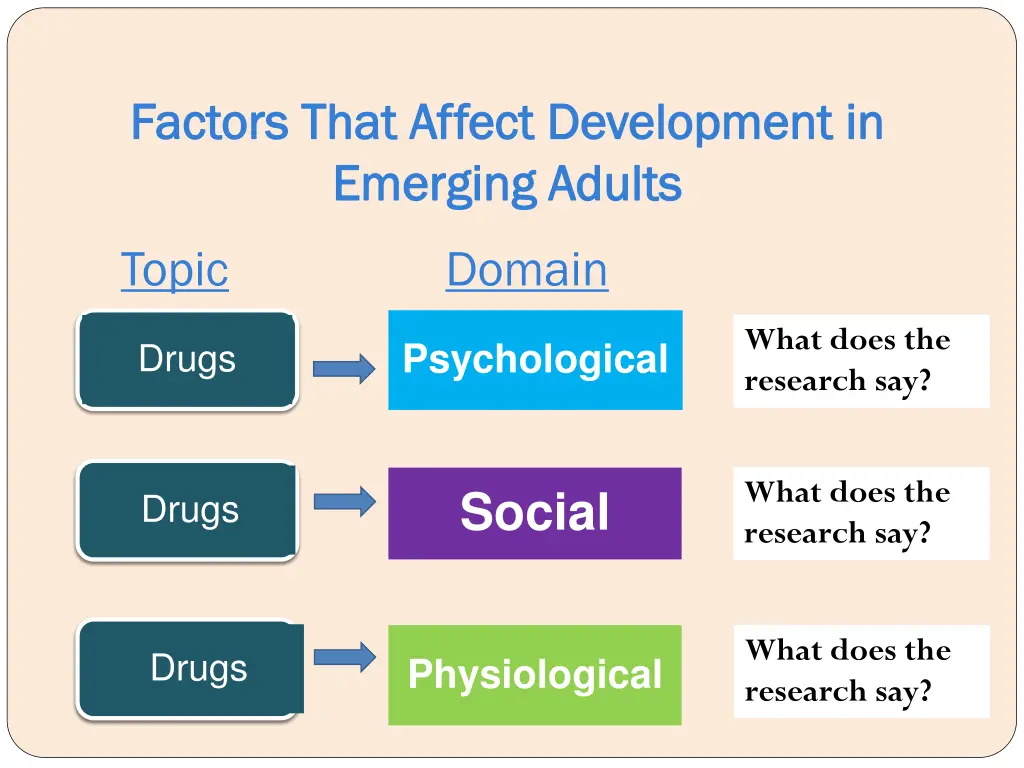 Factors That Affect Development in Emerging Adults

Topic

Domain

Drugs

Psychological

What does the research say?

Drugs

Social

What does the research say?

Drugs

Physiological

What does the research say?